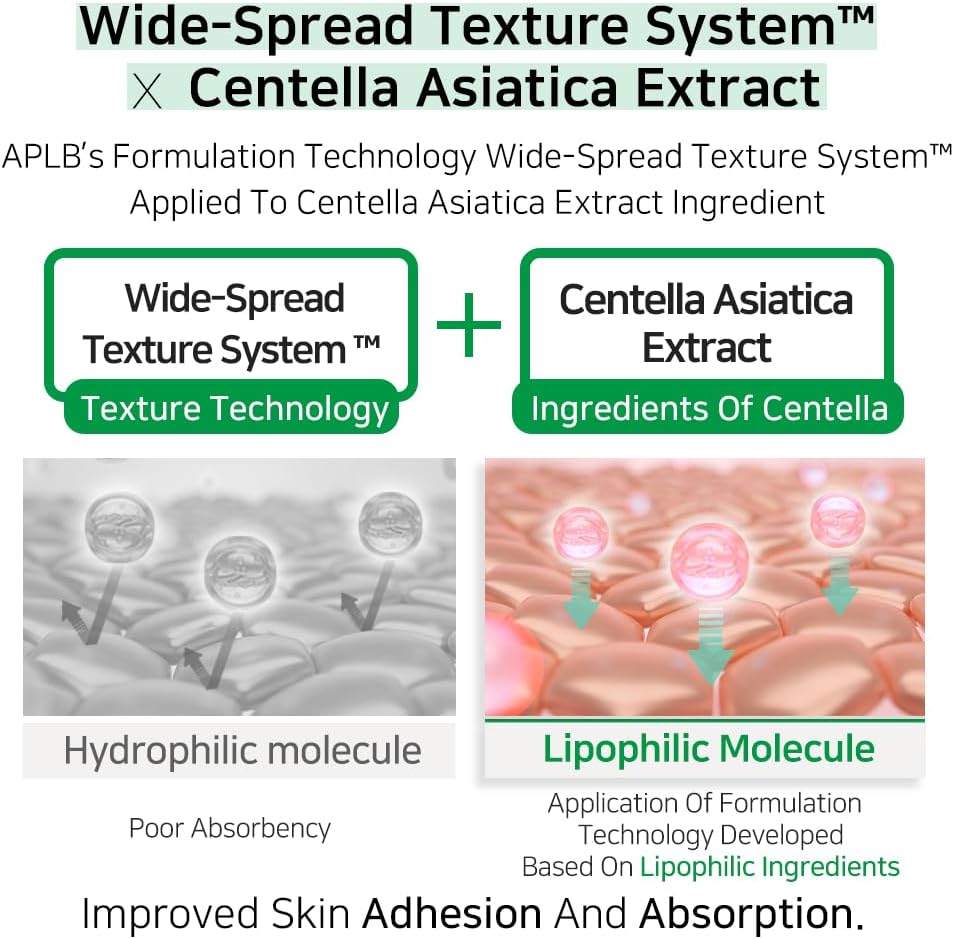 Wide-Spread Texture System™
X Centella Asiatica Extract

APLB's Formulation Technology Wide-Spread Texture System™ Applied To Centella Asiatica Extract Ingredient

Wide-Spread Texture System ™
Texture Technology

+

Centella Asiatica Extract
Ingredients Of Centella

Hydrophilic molecule

Poor Absorbency

Lipophilic Molecule

Application Of Formulation Technology Developed Based On Lipophilic Ingredients

Improved Skin Adhesion And Absorption.